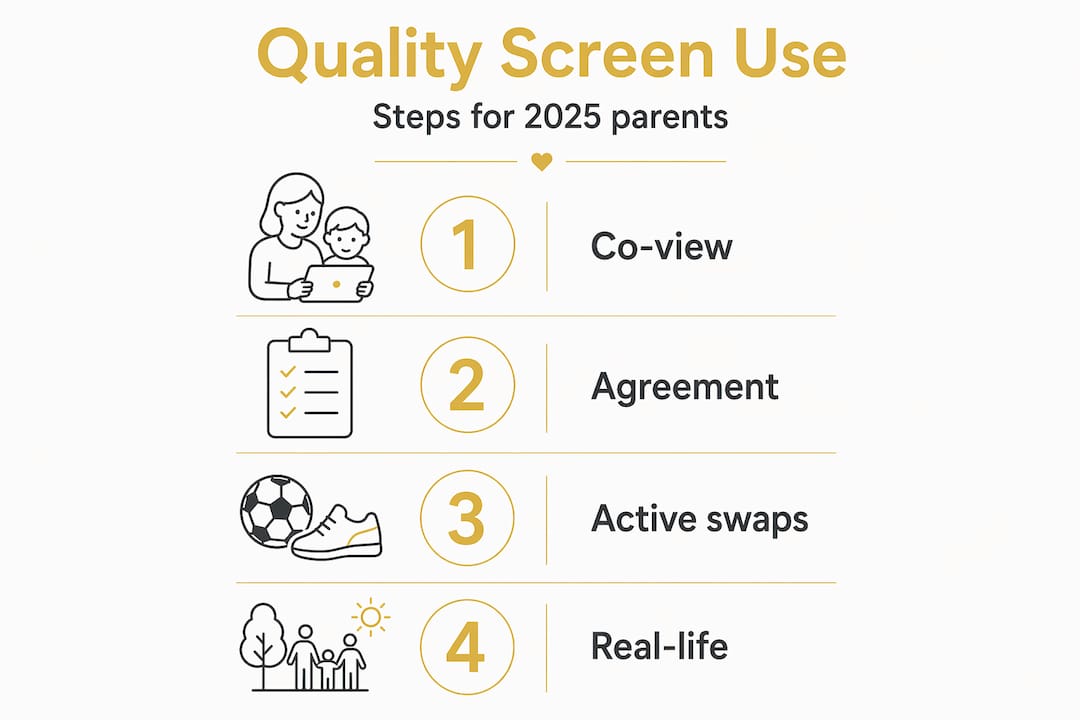 Quality Screen Use

Steps for 2025 parents

1 Co-view

2 Agreement

3 Active swaps

4 Real-life